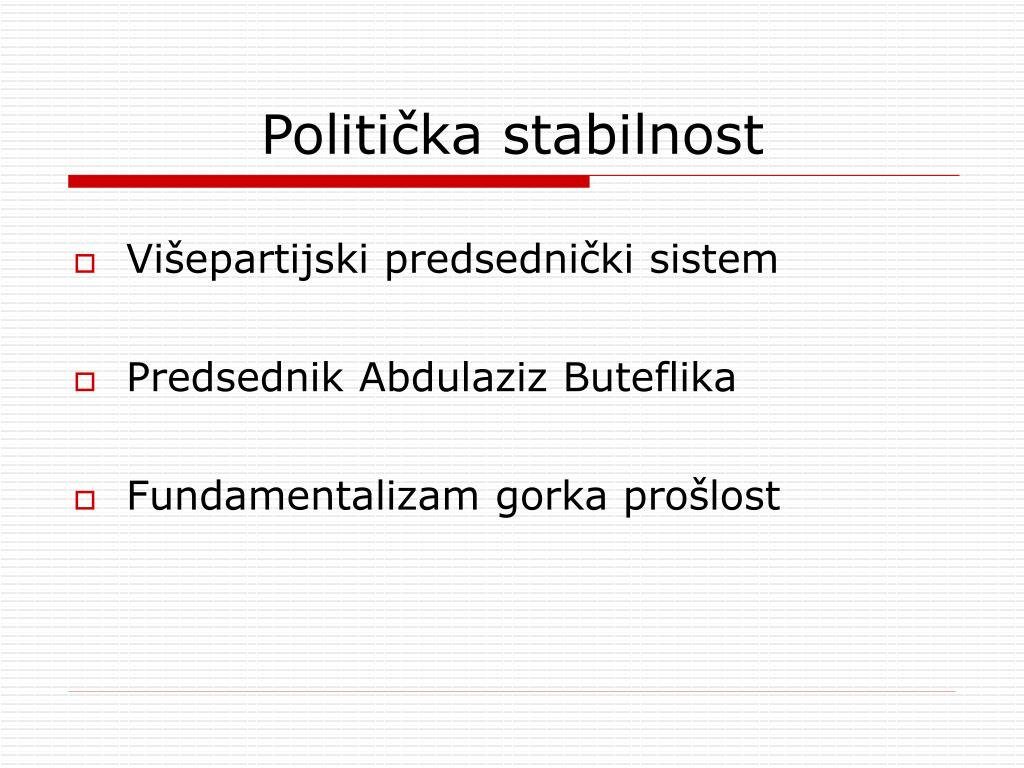 Politička stabilnost

Višepartijski predsednički sistem

Predsednik Abdulaziz Buteflika

Fundamentalizam gorka prošlost